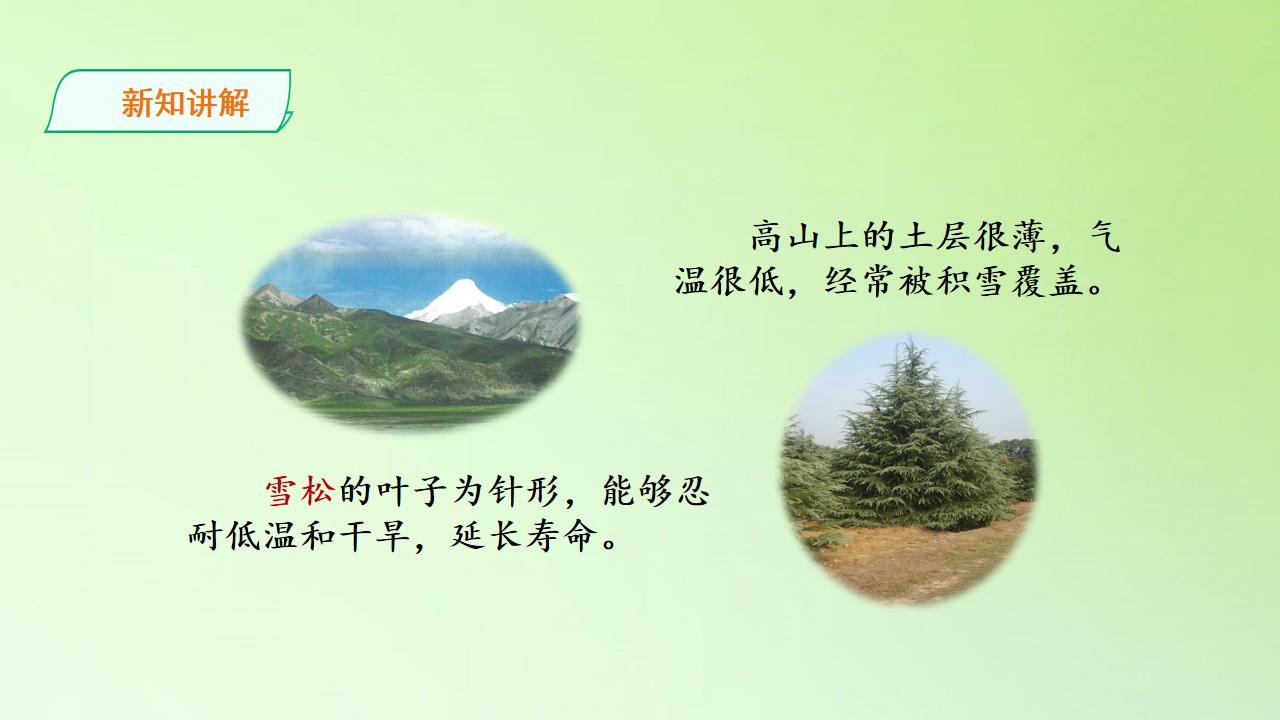 新知讲解

高山上的土层很薄，气温很低，经常被积雪覆盖。

雪松的叶子为针形，能够忍耐低温和干旱，延长寿命。